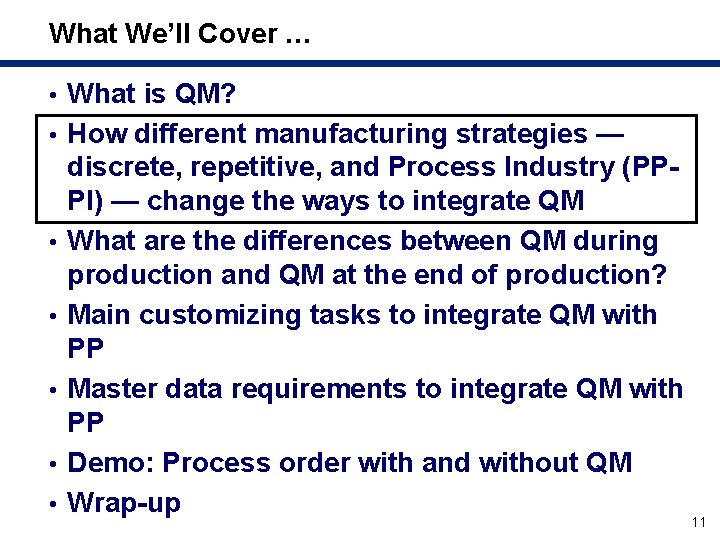 What We'll Cover …

• What is QM?
• How different manufacturing strategies — discrete, repetitive, and Process Industry (PP-PI) — change the ways to integrate QM
• What are the differences between QM during production and QM at the end of production?
• Main customizing tasks to integrate QM with PP
• Master data requirements to integrate QM with PP
• Demo: Process order with and without QM
• Wrap-up

11